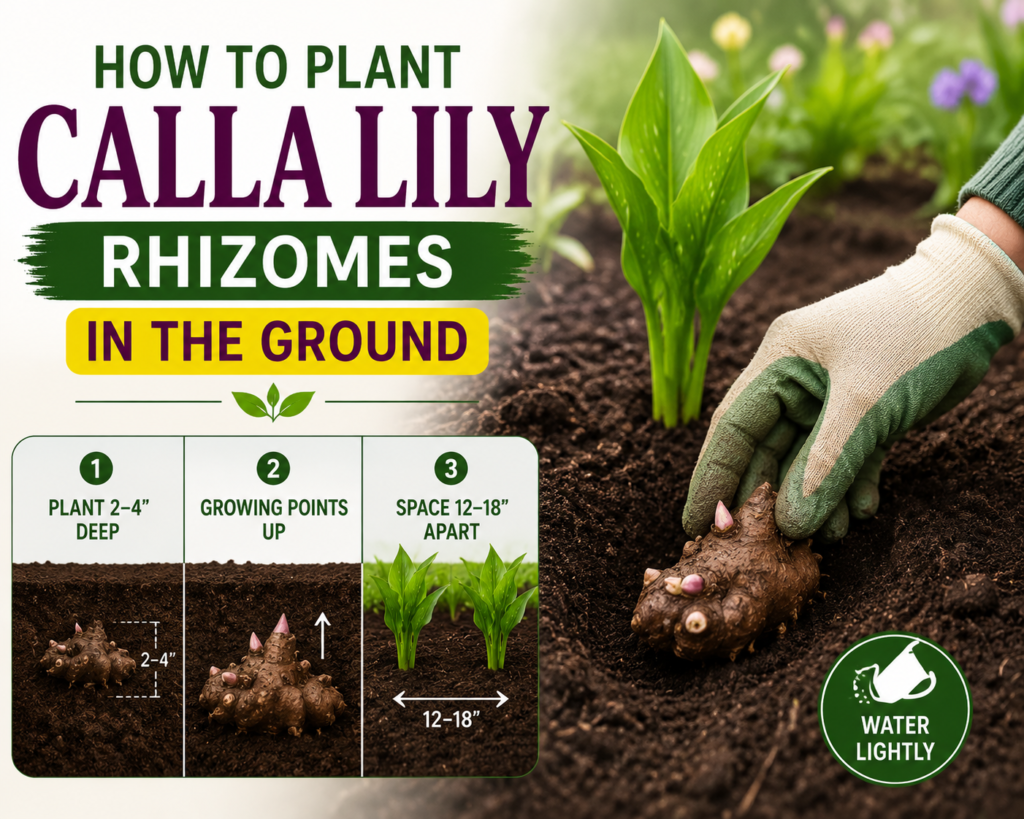 HOW TO PLANT
CALLA LILY
RHIZOMES
IN THE GROUND

1
PLANT 2–4" DEEP
2–4"

2
GROWING POINTS UP

3
SPACE 12–18" APART
12–18"

WATER LIGHTLY